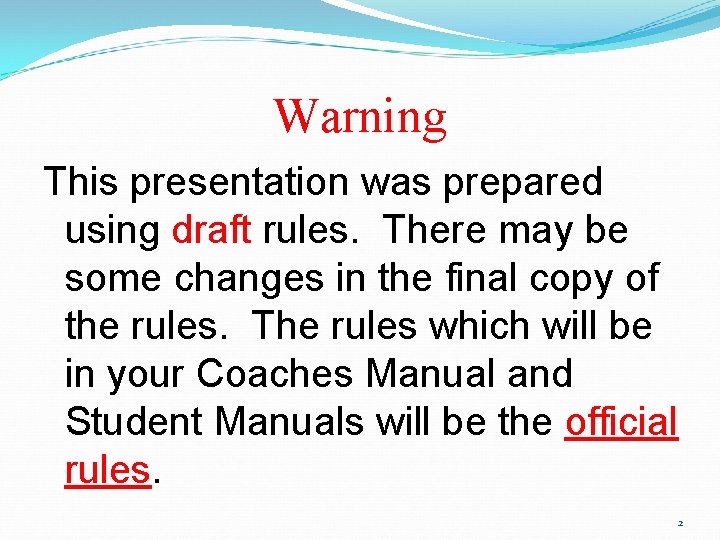 Warning

This presentation was prepared using draft rules. There may be some changes in the final copy of the rules. The rules which will be in your Coaches Manual and Student Manuals will be the official rules.

2